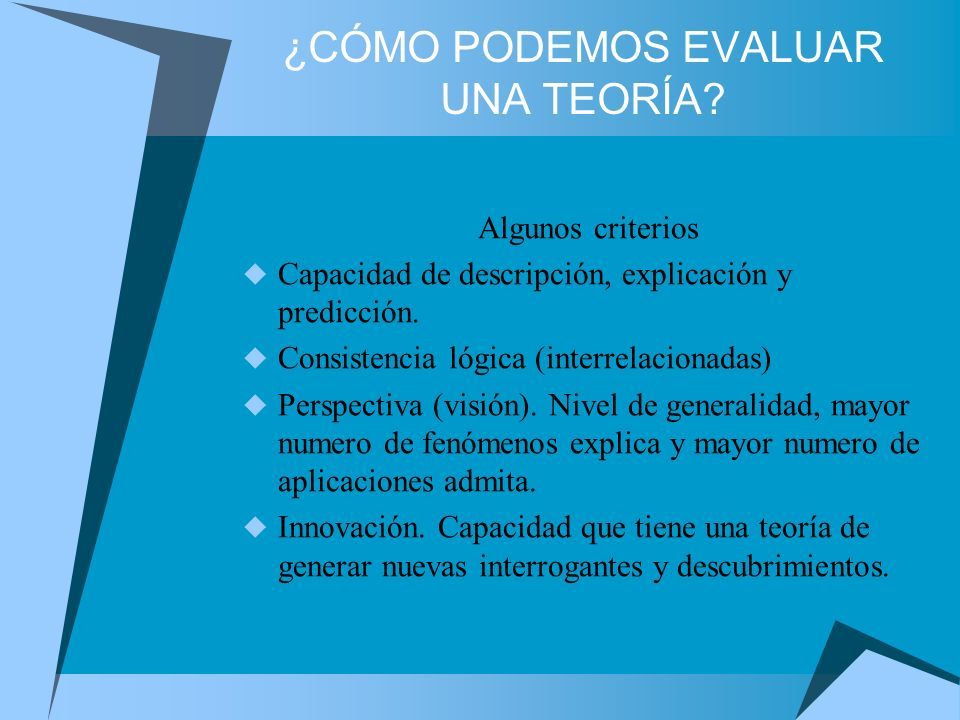 ¿CÓMO PODEMOS EVALUAR UNA TEORÍA?

Algunos criterios

Capacidad de descripción, explicación y predicción.

Consistencia lógica (interrelacionadas)

Perspectiva (visión). Nivel de generalidad, mayor numero de fenómenos explica y mayor numero de aplicaciones admita.

Innovación. Capacidad que tiene una teoría de generar nuevas interrogantes y descubrimientos.